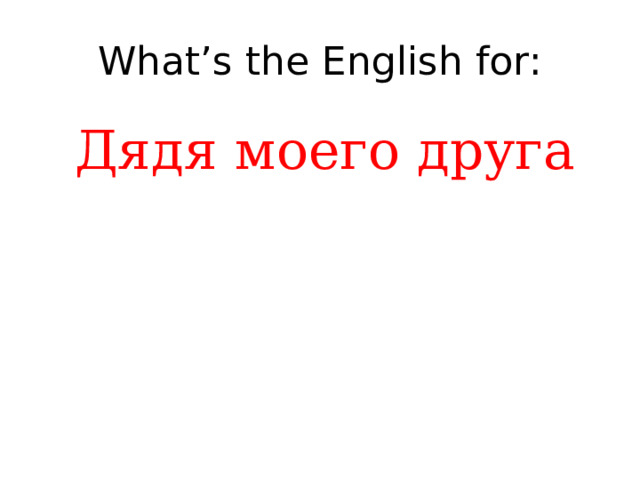 What’s the English for:

Дядя моего друга